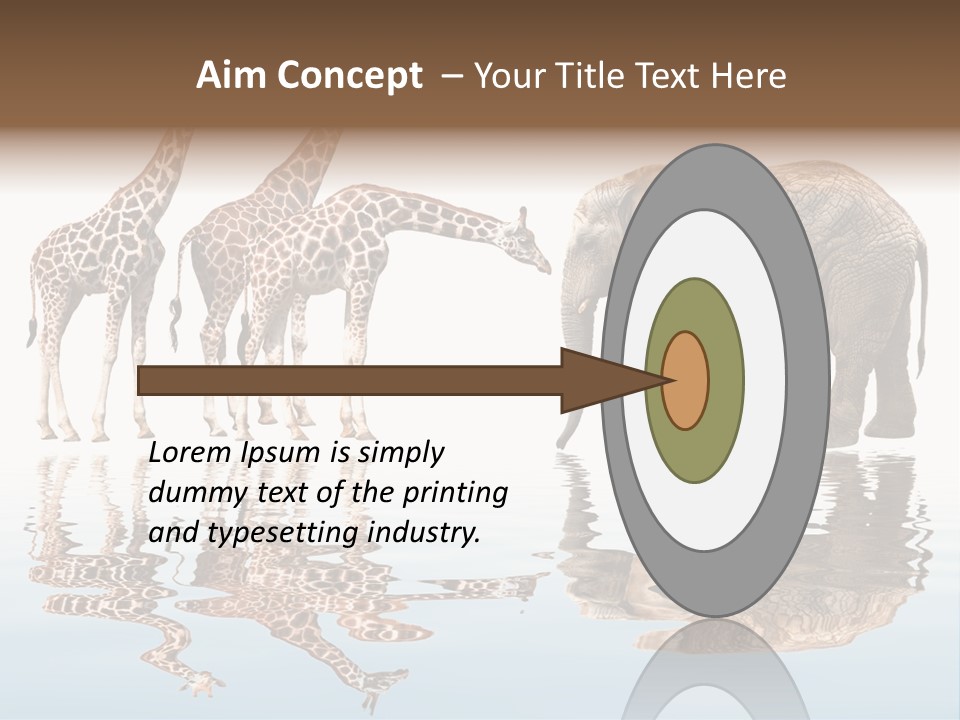 Aim Concept – Your Title Text Here

Lorem Ipsum is simply dummy text of the printing and typesetting industry.